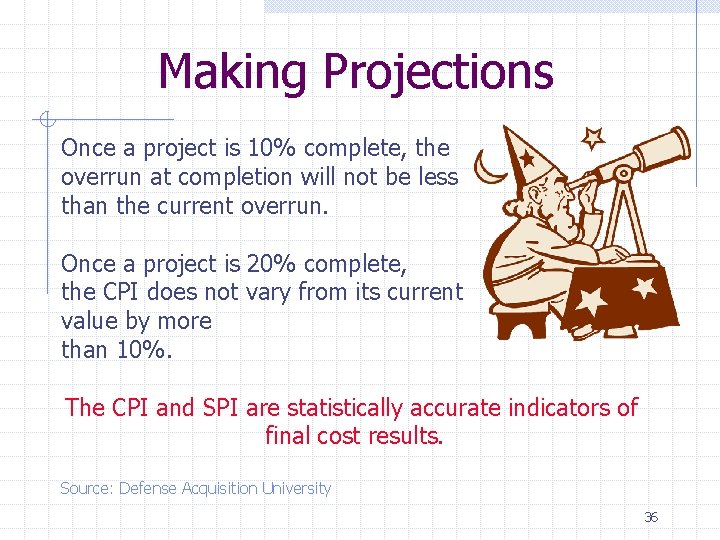 Making Projections

Once a project is 10% complete, the overrun at completion will not be less than the current overrun.

Once a project is 20% complete, the CPI does not vary from its current value by more than 10%.

The CPI and SPI are statistically accurate indicators of final cost results.

Source: Defense Acquisition University

36